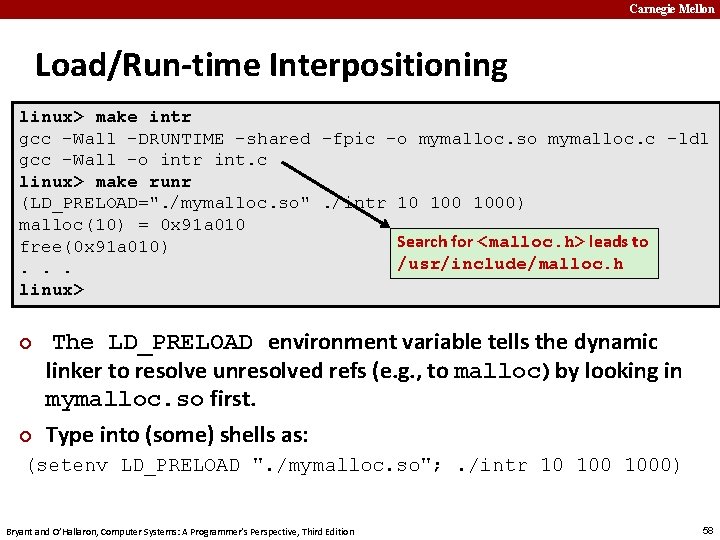 Carnegie Mellon

Load/Run-time Interpositioning

linux> make intr
gcc -Wall -DRUNTIME -shared -fpic -o mymalloc.so mymalloc.c -ldl
gcc -Wall -o intr int.c
linux> make runr
(LD_PRELOAD="./mymalloc.so" ./intr 10 100 1000)
malloc(10) = 0x91a010
free(0x91a010)
. . .
linux>

Search for <malloc.h> leads to /usr/include/malloc.h

The LD_PRELOAD environment variable tells the dynamic linker to resolve unresolved refs (e.g., to malloc) by looking in mymalloc.so first.

Type into (some) shells as:
(setenv LD_PRELOAD "./mymalloc.so"; ./intr 10 100 1000)

Bryant and O'Hallaron, Computer Systems: A Programmer's Perspective, Third Edition

58